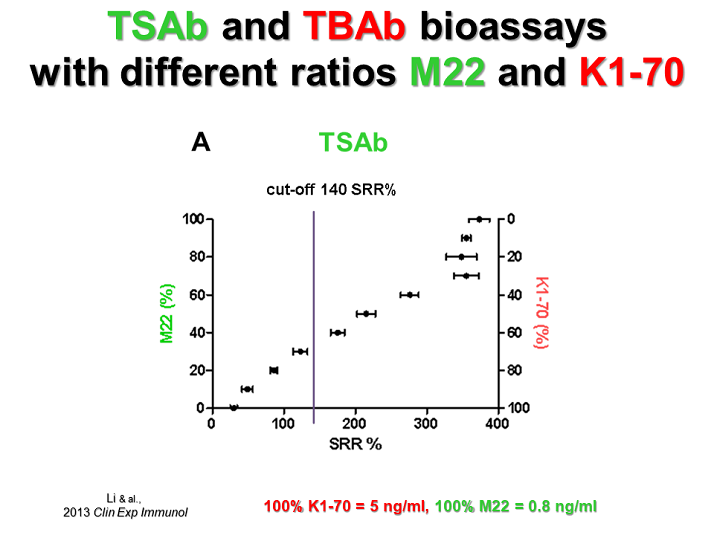 TSAb and TBAb bioassays with different ratios M22 and K1-70

A TSAb

cut-off 140 SRR%

M22 (%)

100
80
60
40
20
0

0
20
40
60
80
100

K1-70 (%)

0 100 200 300 400
SRR %

Li & al., 2013 Clin Exp Immunol

100% K1-70 = 5 ng/ml, 100% M22 = 0.8 ng/ml